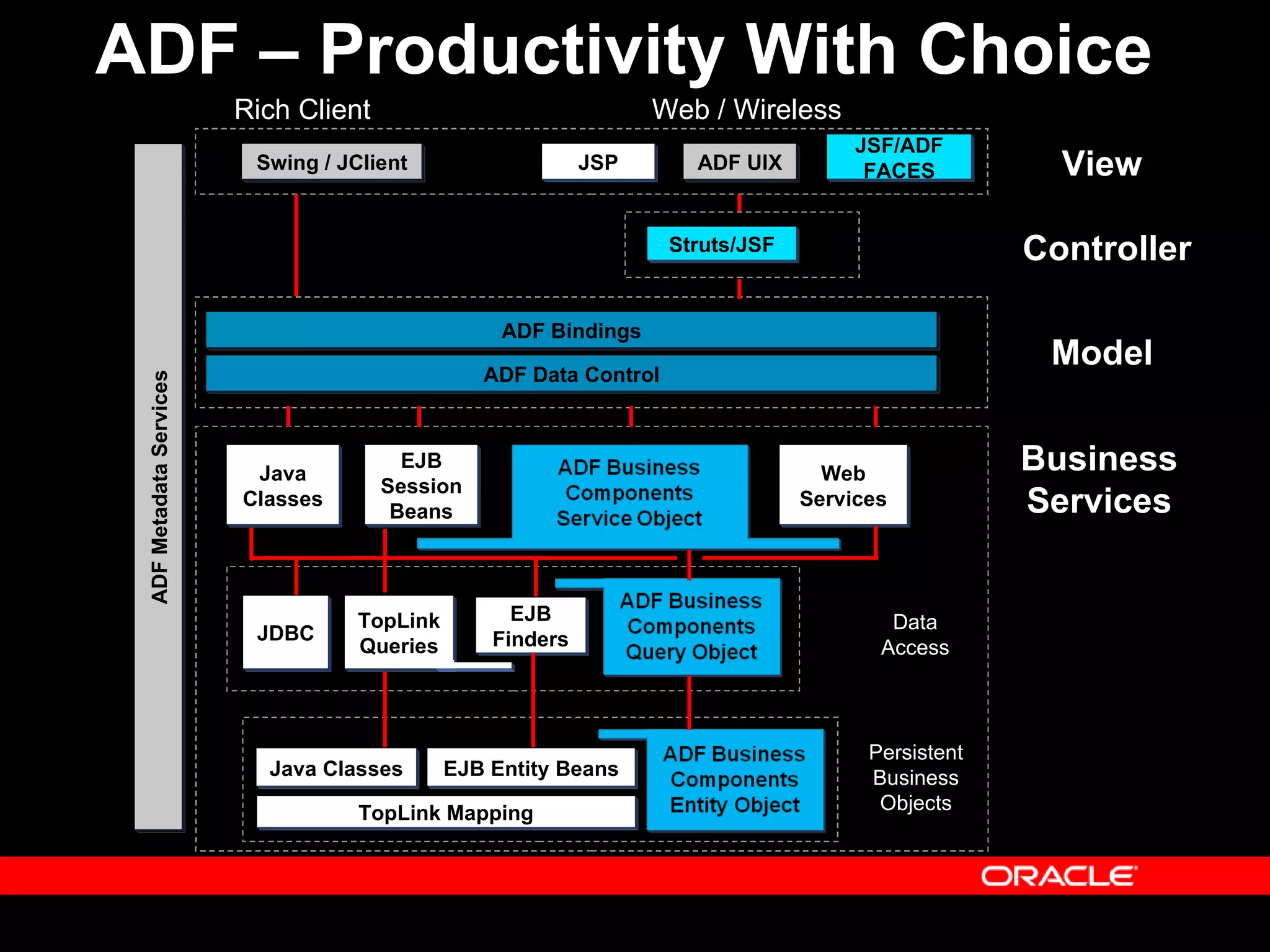 ADF – Productivity With Choice

Rich Client

Web / Wireless

ADF Metadata Services

Swing / JClient

JSP

ADF UIX

JSF/ADF FACES

View

Struts/JSF

Controller

ADF Bindings

ADF Data Control

Model

Java Classes

EJB Session Beans

ADF Business Components Service Object

Web Services

Business Services

JDBC

TopLink Queries

EJB Finders

ADF Business Components Query Object

Data Access

Java Classes

EJB Entity Beans

TopLink Mapping

ADF Business Components Entity Object

Persistent Business Objects

ORACLE